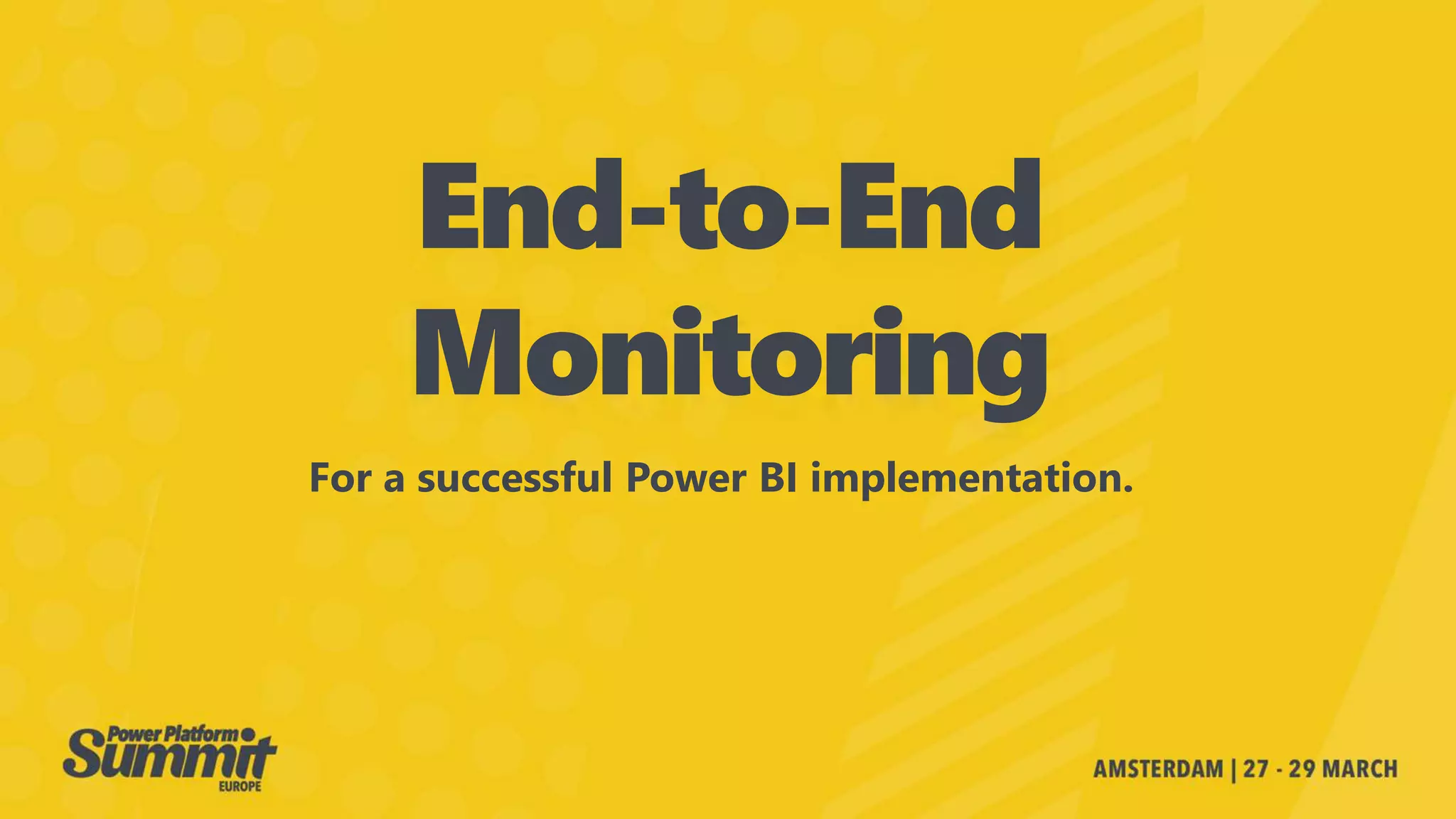 End-to-End Monitoring

For a successful Power BI implementation.

Power Platform Summit EUROPE

AMSTERDAM | 27 - 29 MARCH